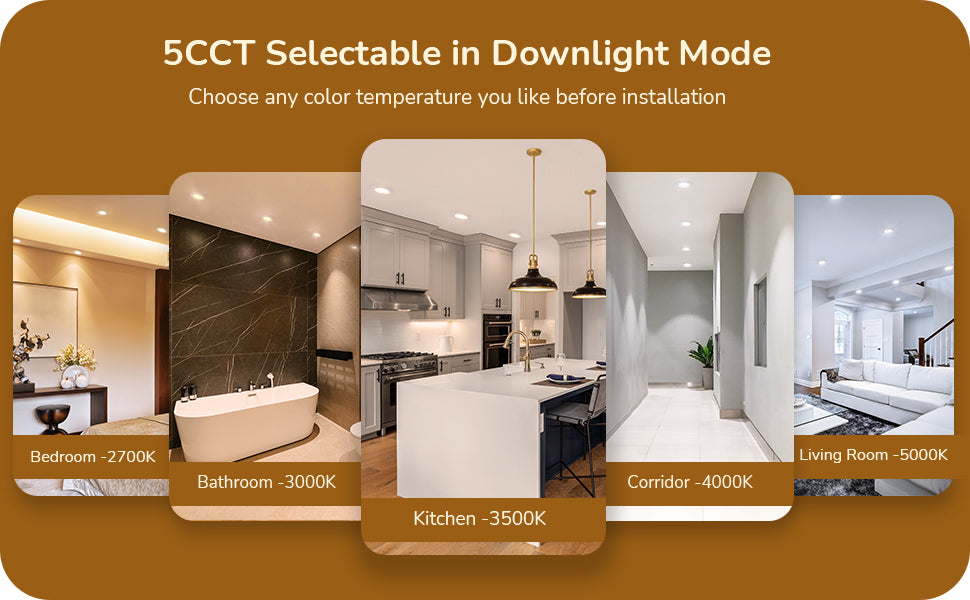 5CCT Selectable in Downlight Mode

Choose any color temperature you like before installation

Bedroom -2700K

Bathroom -3000K

Kitchen -3500K

Corridor -4000K

Living Room -5000K